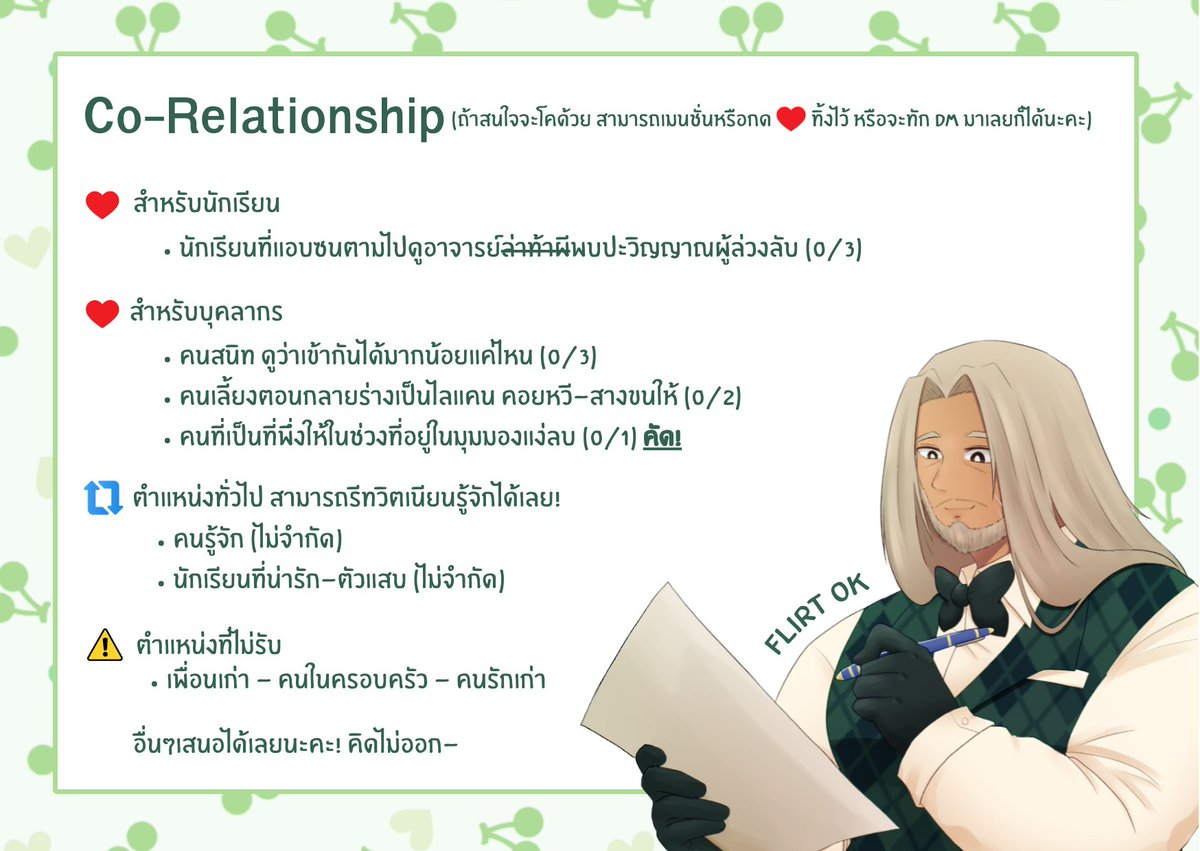 Co-Relationship (ถ้าสนใจจะโคด้วย สามารถเมนชั่นหรือกด ❤ ทิ้งไว้ หรือจะทัก DM มาเลยก็ได้นะคะ)

❤ สำหรับนักเรียน

• นักเรียนที่แอบซนตามไปดูอาจารย์~~ล่าท้าผี~~พบปะวิญญาณผู้ล่วงลับ (0/3)

❤ สำหรับบุคลากร

• คนสนิท ดูว่าเข้ากันได้มากน้อยแค่ไหน (0/3)
• คนเลี้ยงตอนกลายร่างเป็นไลแคน คอยหวี-สางขนให้ (0/2)
• คนที่เป็นที่พึ่งให้ในช่วงที่อยู่ในมุมมองแง่ลบ (0/1) คัด!

ตำแหน่งทั่วไป สามารถรีทวิตเนียนรู้จักได้เลย!

• คนรู้จัก (ไม่จำกัด)
• นักเรียนที่น่ารัก-ตัวแสบ (ไม่จำกัด)

⚠ ตำแหน่งที่ไม่รับ

• เพื่อนเก่า - คนในครอบครัว - คนรักเก่า

อื่นๆเสนอได้เลยนะคะ! คิดไม่ออก-

FLIRT OK